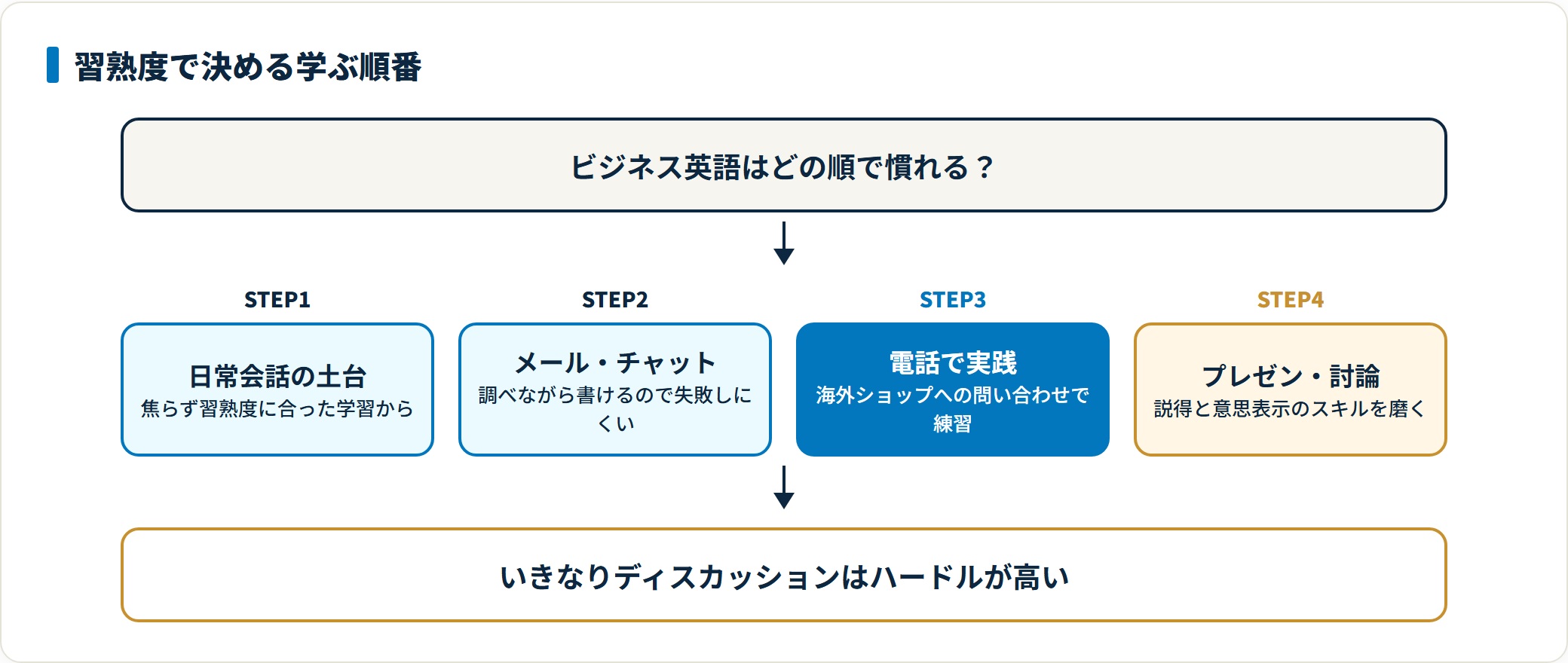 習熟度で決める学ぶ順番

ビジネス英語はどの順で慣れる？

STEP1

日常会話の土台
焦らず習熟度に合った学習から

STEP2

メール・チャット
調べながら書けるので失敗しにくい

STEP3

電話で実践
海外ショップへの問い合わせで練習

STEP4

プレゼン・討論
説得と意思表示のスキルを磨く

いきなりディスカッションはハードルが高い